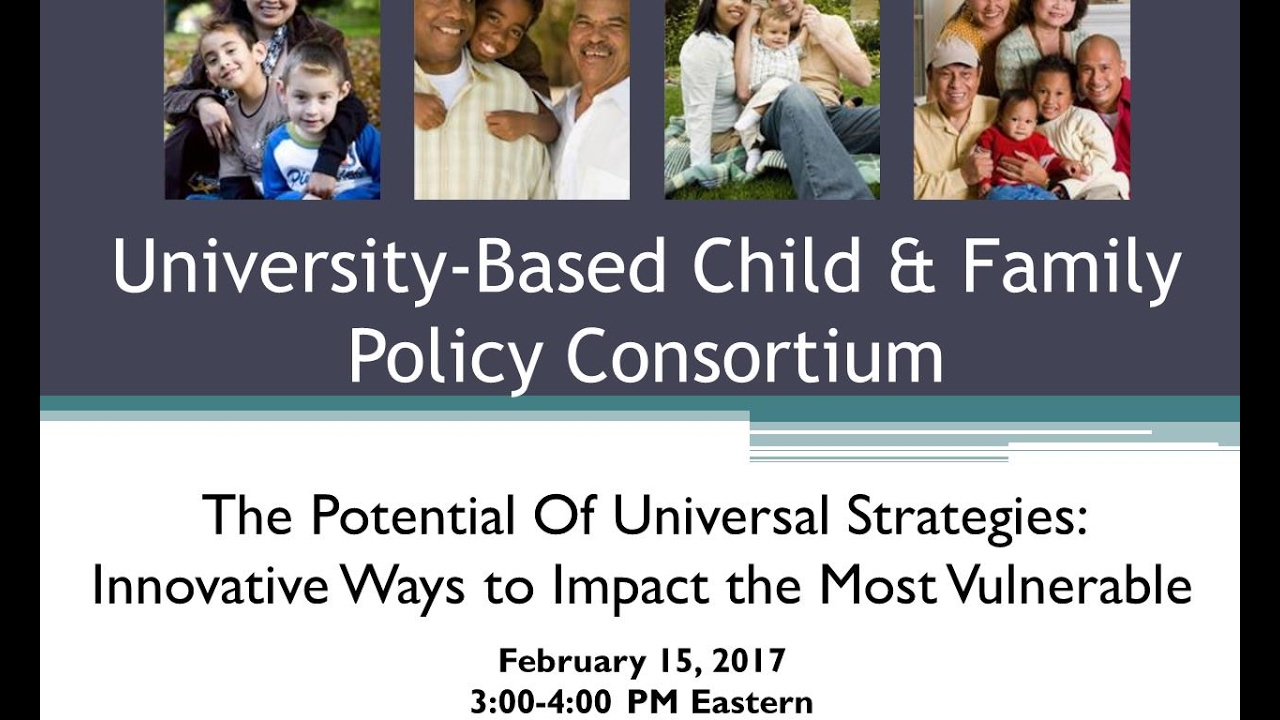 University-Based Child & Family Policy Consortium

The Potential Of Universal Strategies: Innovative Ways to Impact the Most Vulnerable

February 15, 2017
3:00-4:00 PM Eastern